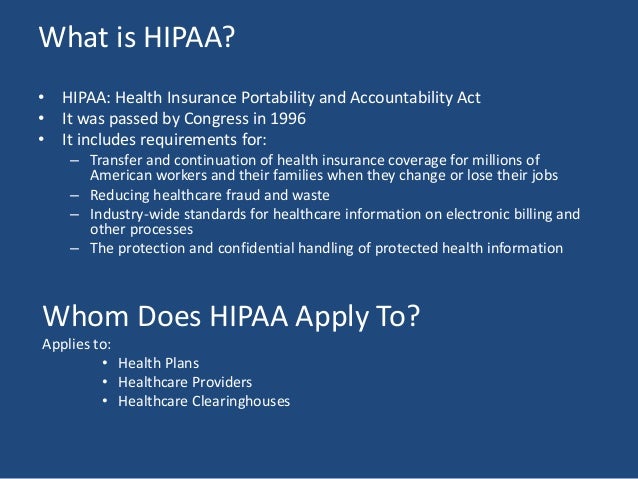 What is HIPAA?

• HIPAA: Health Insurance Portability and Accountability Act
• It was passed by Congress in 1996
• It includes requirements for:
– Transfer and continuation of health insurance coverage for millions of American workers and their families when they change or lose their jobs
– Reducing healthcare fraud and waste
– Industry-wide standards for healthcare information on electronic billing and other processes
– The protection and confidential handling of protected health information

Whom Does HIPAA Apply To?
Applies to:
• Health Plans
• Healthcare Providers
• Healthcare Clearinghouses